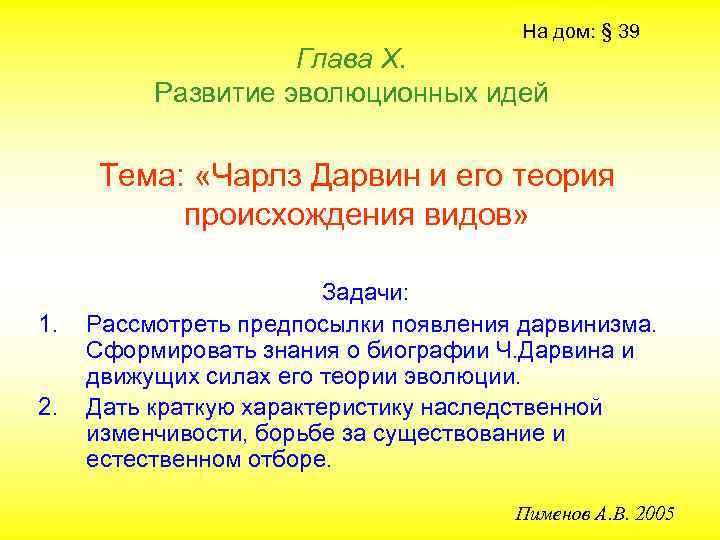 На дом: § 39

Глава X.
Развитие эволюционных идей

Тема: «Чарлз Дарвин и его теория происхождения видов»

Задачи:

1. Рассмотреть предпосылки появления дарвинизма. Сформировать знания о биографии Ч.Дарвина и движущих силах его теории эволюции.
2. Дать краткую характеристику наследственной изменчивости, борьбе за существование и естественном отборе.

Пименов А.В. 2005